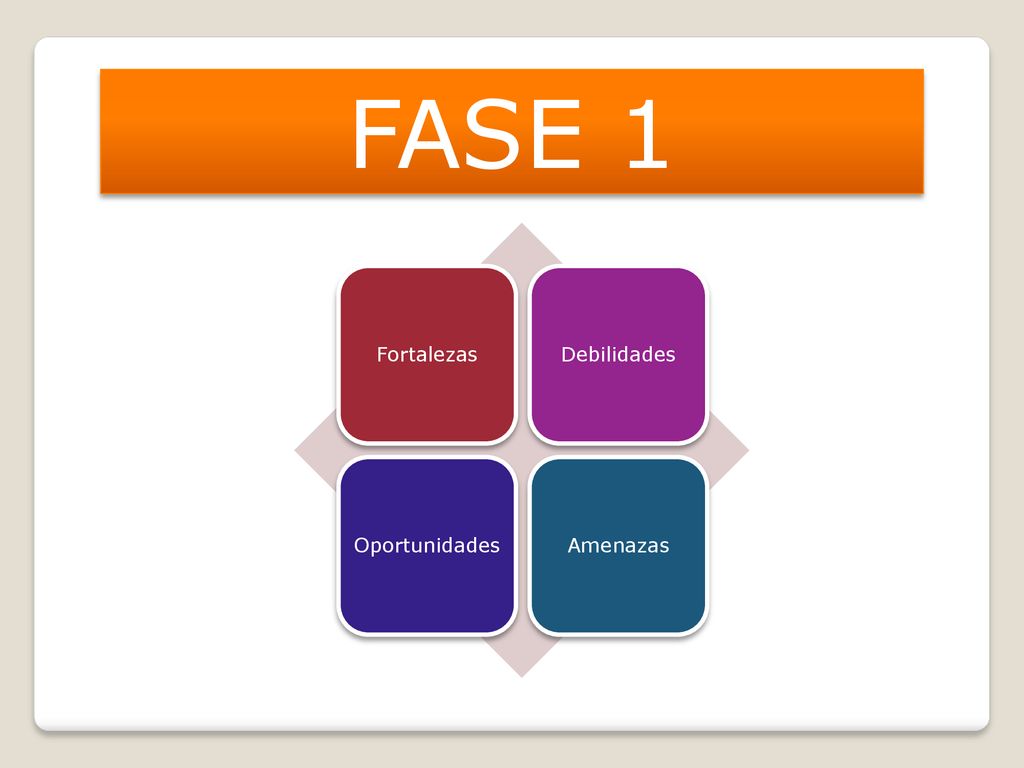 FASE 1

Fortalezas

Debilidades

Oportunidades

Amenazas